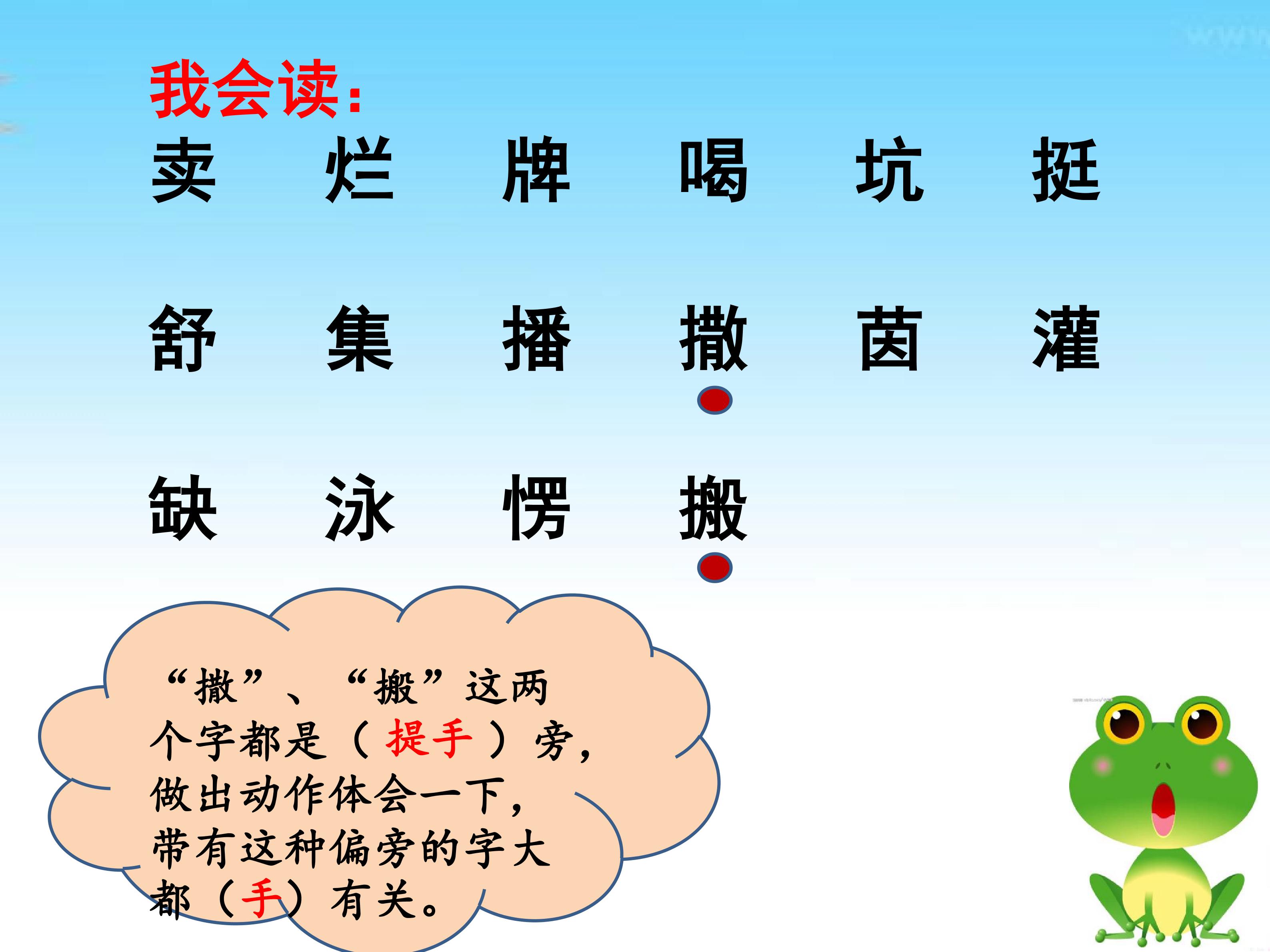 我会读:

卖 烂 牌 喝 坑 挺

舒 集 播 撒 茵 灌

缺 泳 愣 搬

“撒”、“搬”这两个字都是（提手）旁，做出动作体会一下，带有这种偏旁的字大都（手）有关。